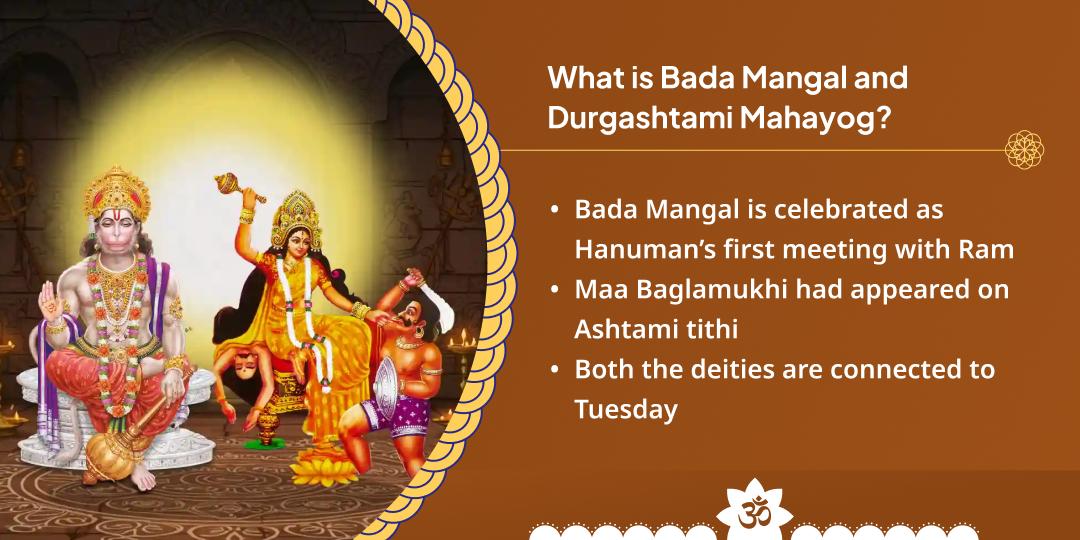 What is Bada Mangal and Durgashtami Mahayog?

• Bada Mangal is celebrated as Hanuman's first meeting with Ram
• Maa Baglamukhi had appeared on Ashtami tithi
• Both the deities are connected to Tuesday

ॐ